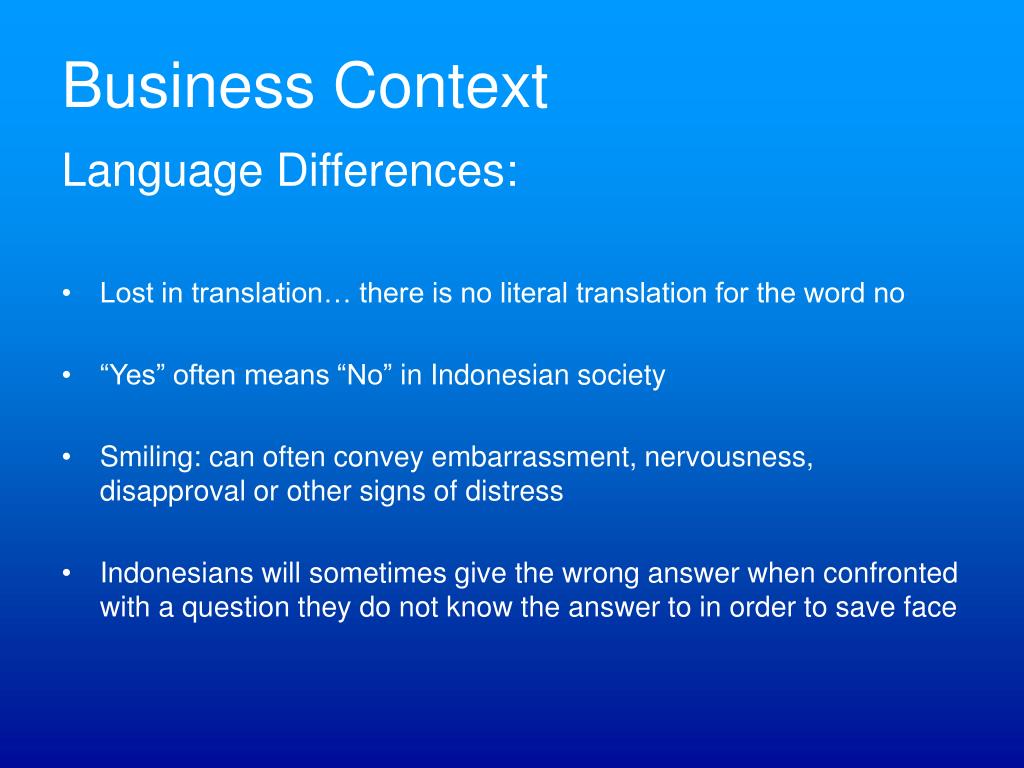 Business Context
Language Differences:

• Lost in translation… there is no literal translation for the word no

• “Yes” often means “No” in Indonesian society

• Smiling: can often convey embarrassment, nervousness, disapproval or other signs of distress

• Indonesians will sometimes give the wrong answer when confronted with a question they do not know the answer to in order to save face